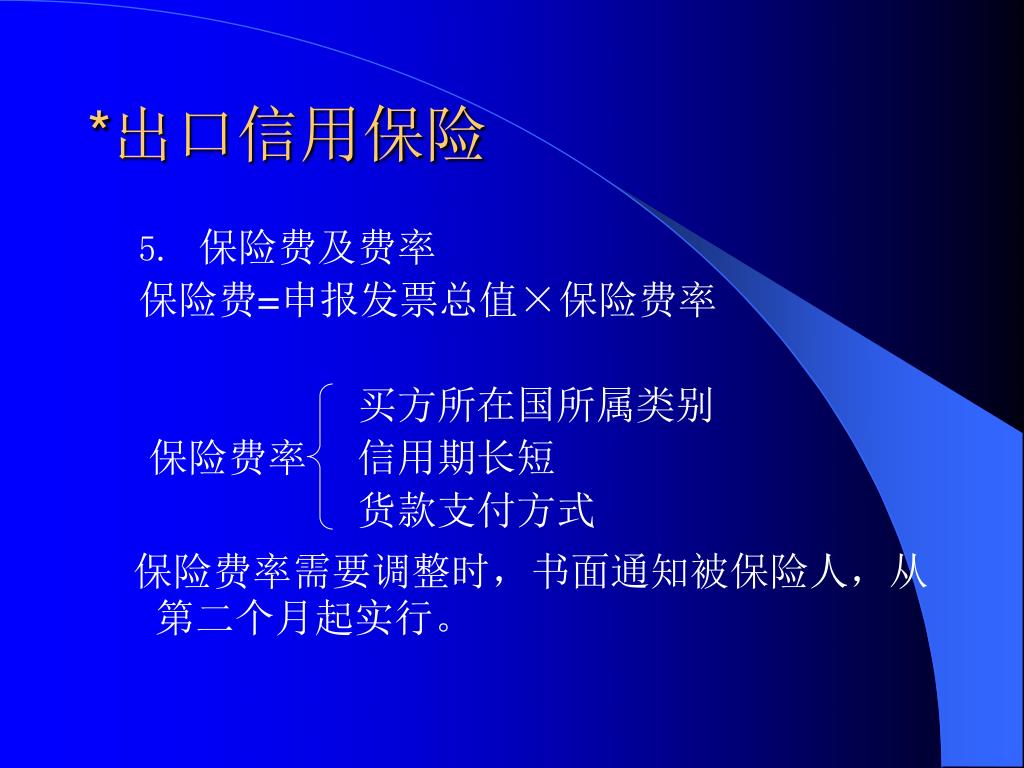 *出口信用保险

5. 保险费及费率
保险费=申报发票总值×保险费率

保险费率 买方所在国所属类别
信用期长短
货款支付方式

保险费率需要调整时，书面通知被保险人，从第二个月起实行。